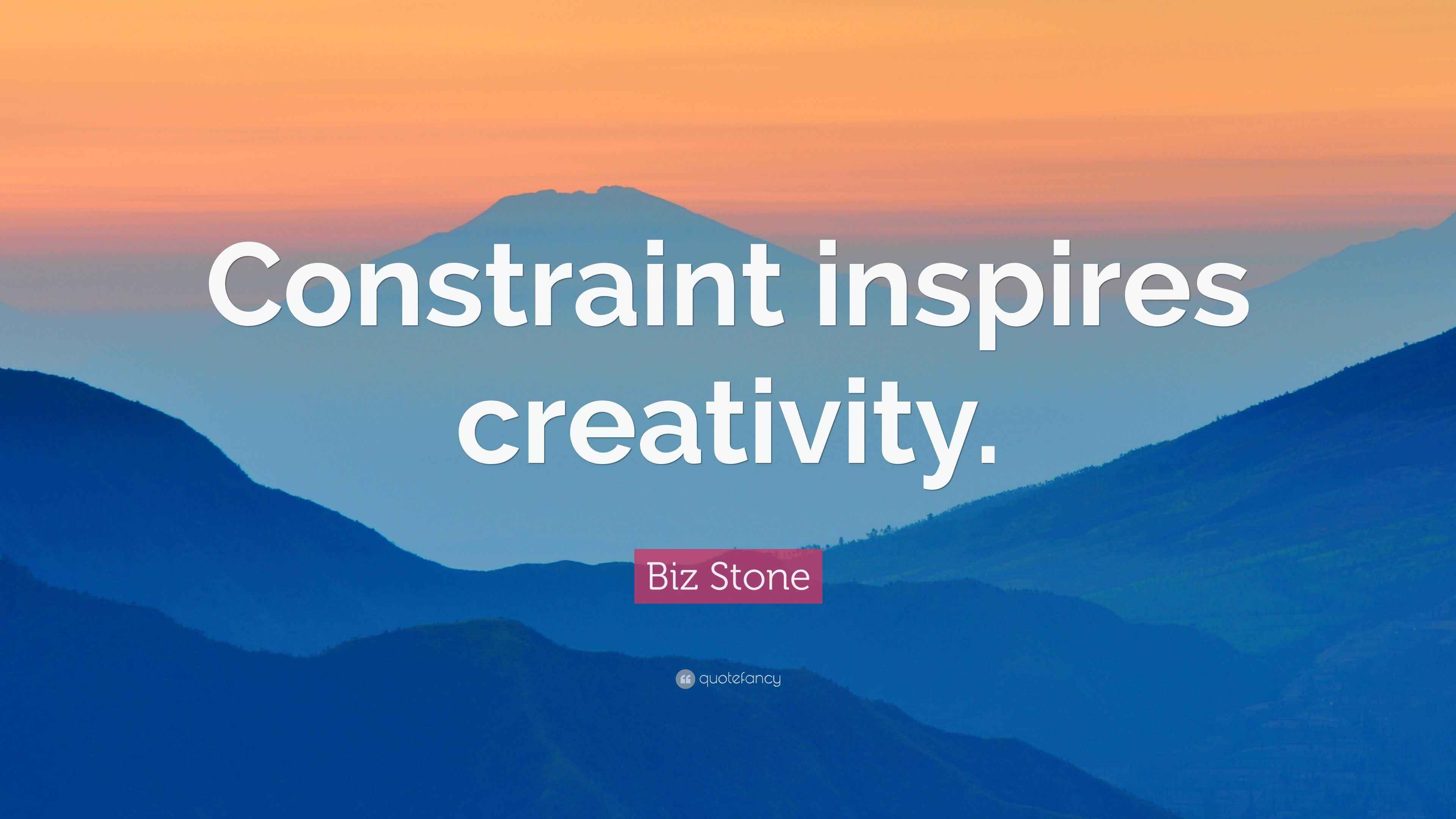 Constraint inspires creativity.

Biz Stone

quotefancy